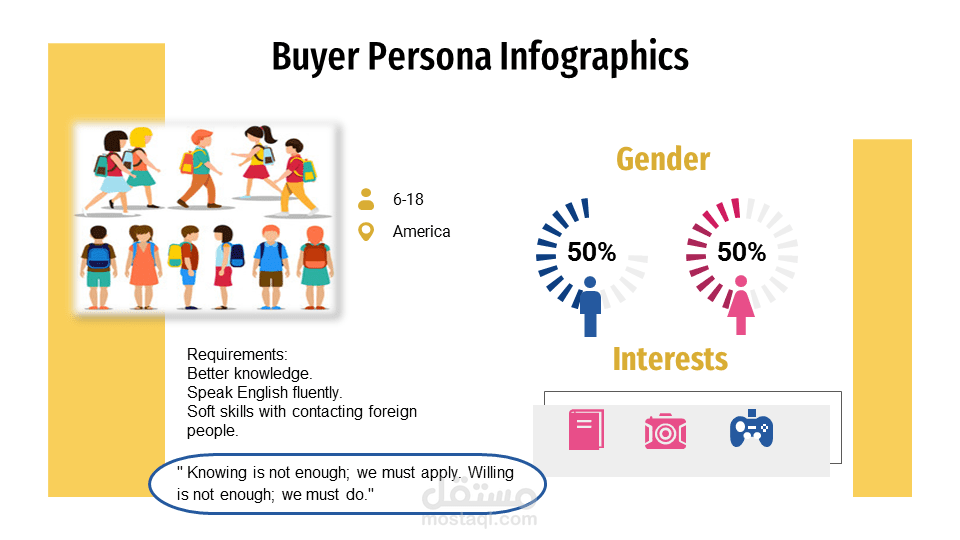 Buyer Persona Infographics

6-18

America

Gender

50%

50%

Interests

Requirements:
Better knowledge.
Speak English fluently.
Soft skills with contacting foreign people.

" Knowing is not enough; we must apply. Willing is not enough; we must do."

مستقل
mostaql.com